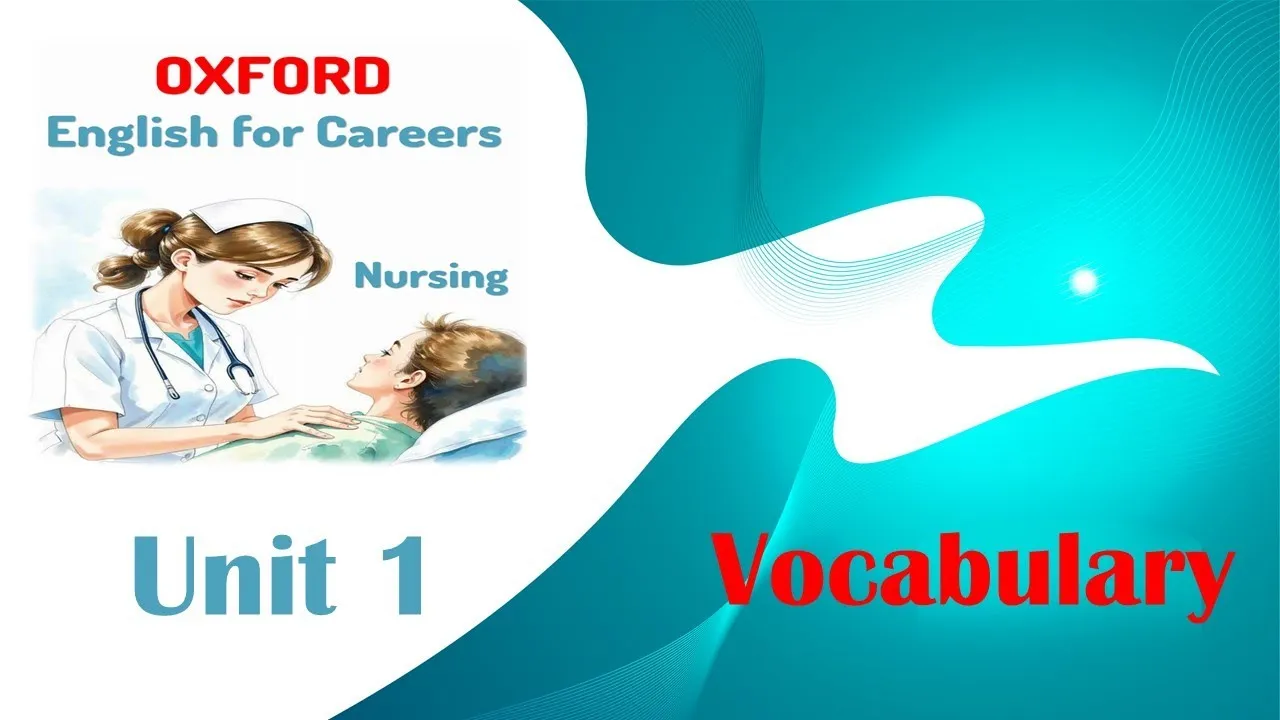 OXFORD
English for Careers

Nursing

Unit 1

Vocabulary